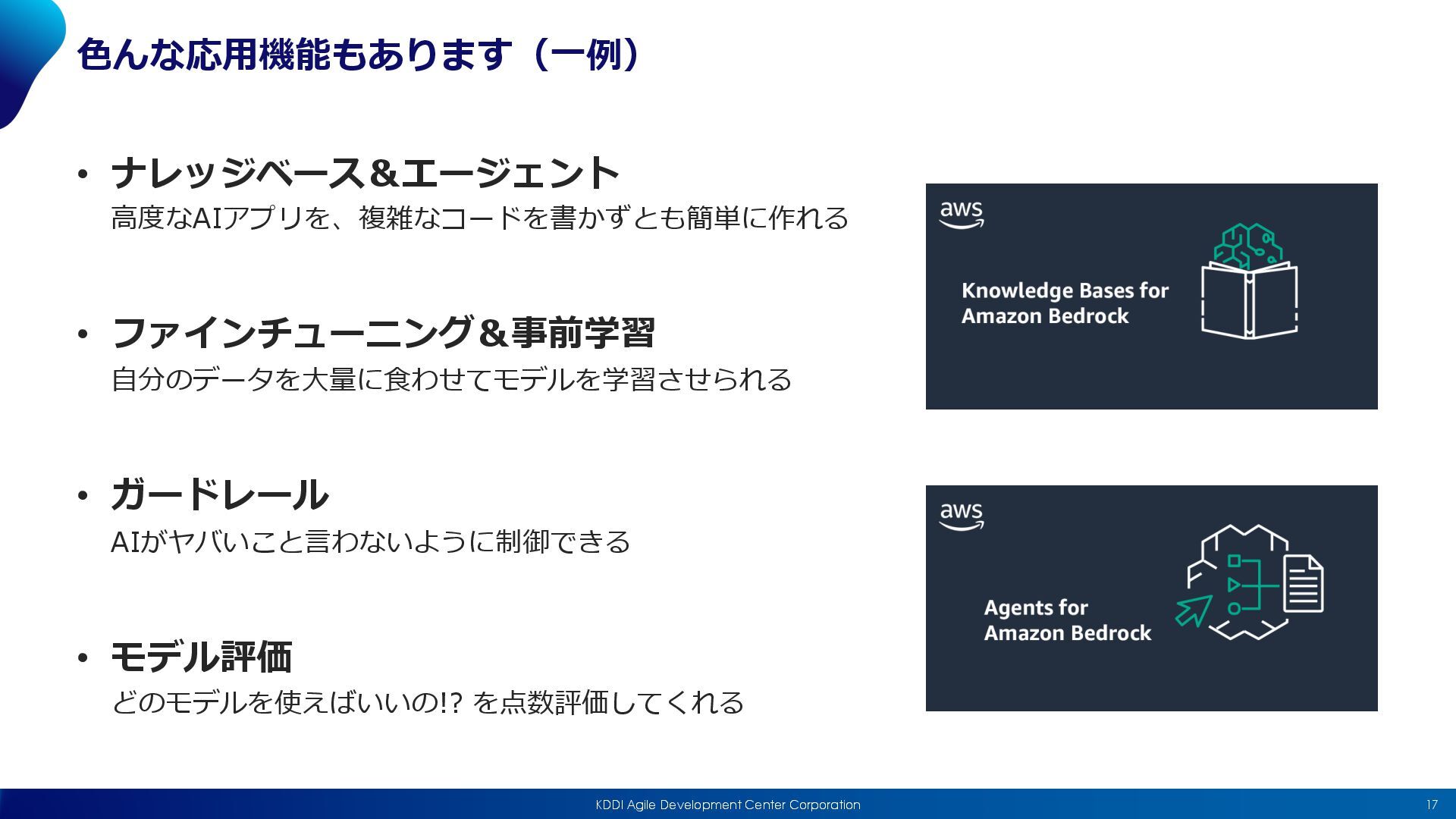 色んな応用機能もあります（一例）

• ナレッジベース＆エージェント
高度なAIアプリを、複雑なコードを書かずとも簡単に作れる

• ファインチューニング＆事前学習
自分のデータを大量に食わせてモデルを学習させられる

• ガードレール
AIがヤバいこと言わないように制御できる

• モデル評価
どのモデルを使えばいいの!? を点数評価してくれる

aws
Knowledge Bases for Amazon Bedrock

aws
Agents for Amazon Bedrock

KDDI Agile Development Center Corporation
17